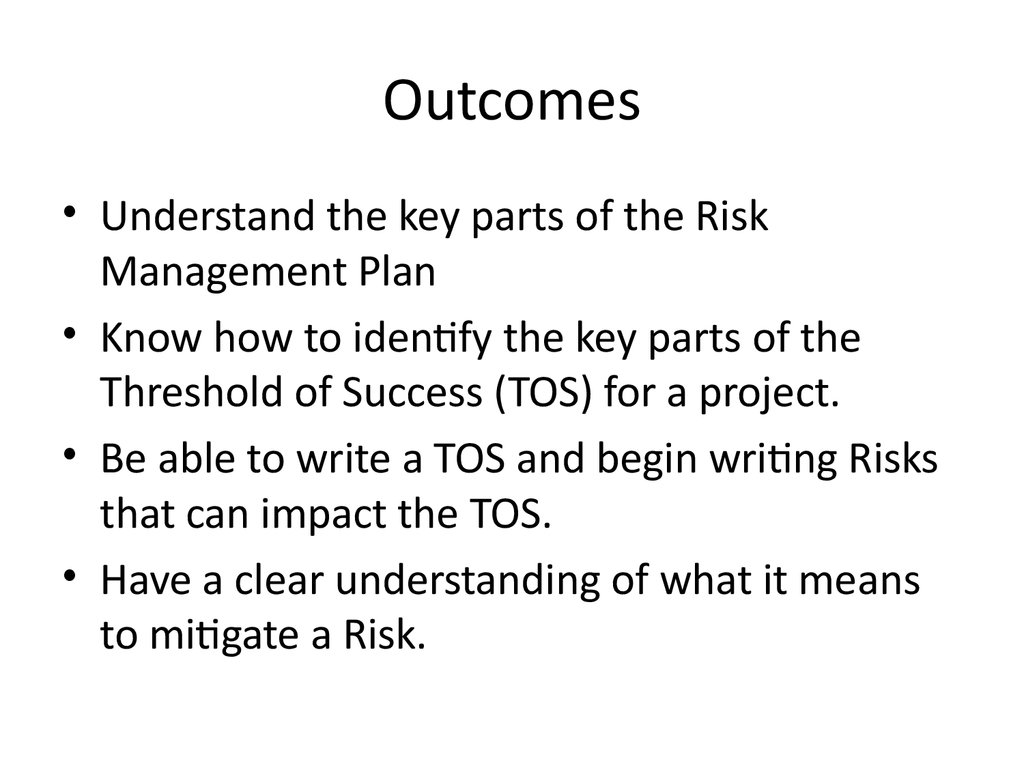 Outcomes

• Understand the key parts of the Risk Management Plan
• Know how to identify the key parts of the Threshold of Success (TOS) for a project.
• Be able to write a TOS and begin writing Risks that can impact the TOS.
• Have a clear understanding of what it means to mitigate a Risk.